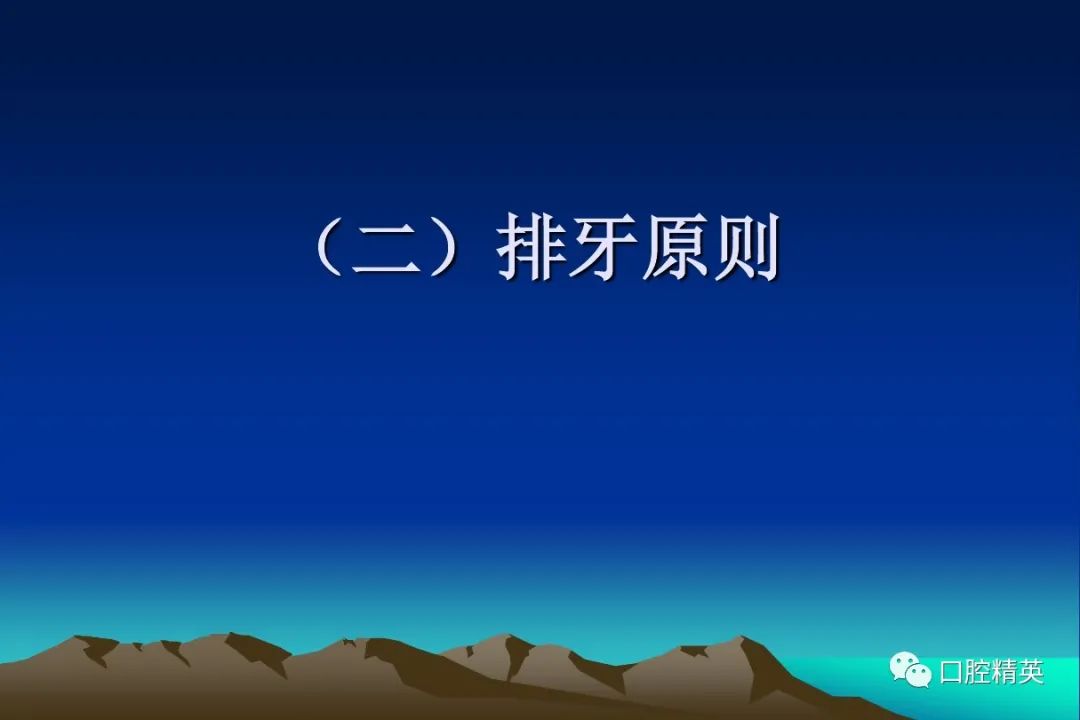 （二）排牙原则

口腔精英